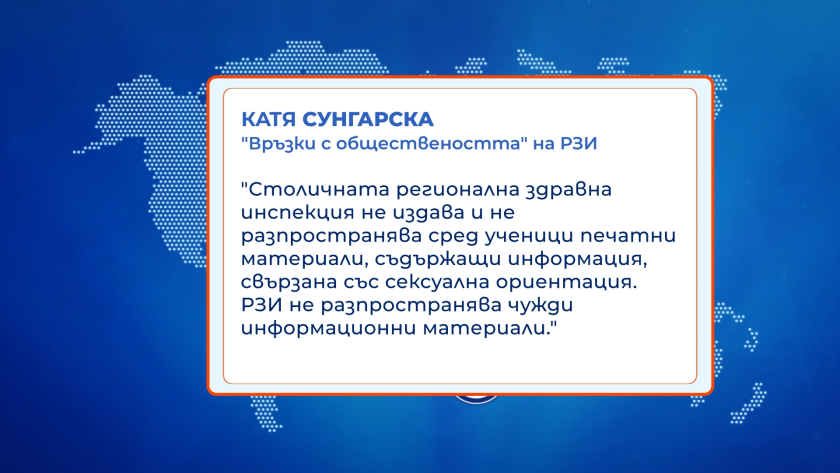 КАТЯ СУНГАРСКА
"Връзки с обществеността" на РЗИ

"Столичната регионална здравна инспекция не издава и не разпространява сред ученици печатни материали, съдържащи информация, свързана със сексуална ориентация. РЗИ не разпространява чужди информационни материали."